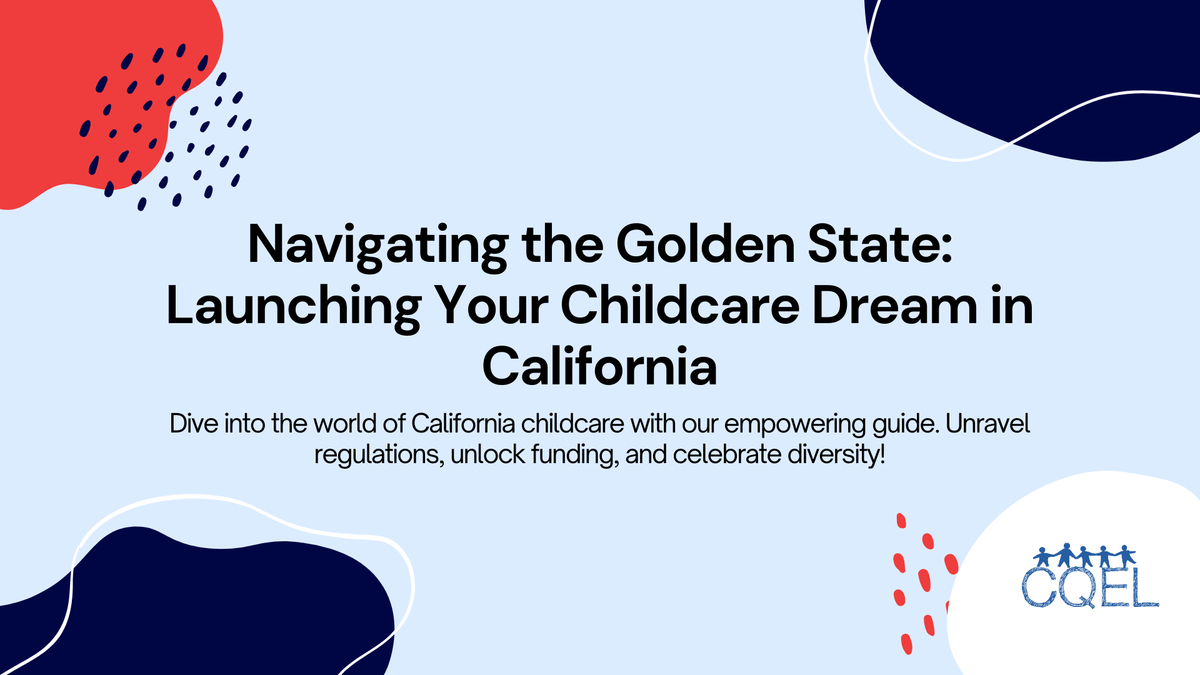 Navigating the Golden State: Launching Your Childcare Dream in California

Dive into the world of California childcare with our empowering guide. Unravel regulations, unlock funding, and celebrate diversity!

CQEL